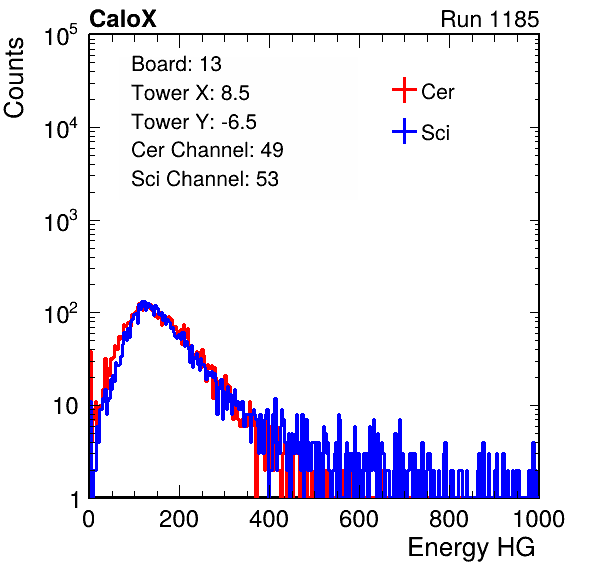 CaloX

Run 1185

Counts

$10^5$

$10^4$

$10^3$

$10^2$

10

1

Board: 13
Tower X: 8.5
Tower Y: -6.5
Cer Channel: 49
Sci Channel: 53

Cer

Sci

0

200

400

600

800

1000

Energy HG